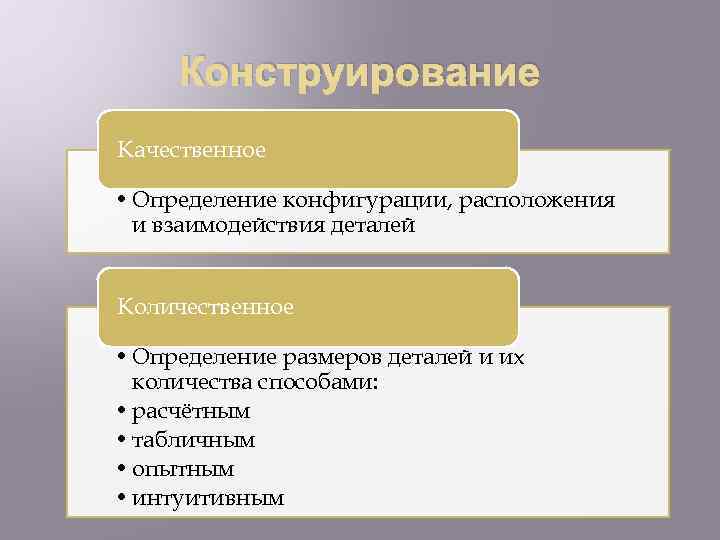 Конструирование

Качественное

• Определение конфигурации, расположения и взаимодействия деталей

Количественное

• Определение размеров деталей и их количества способами:
• расчётным
• табличным
• опытным
• интуитивным